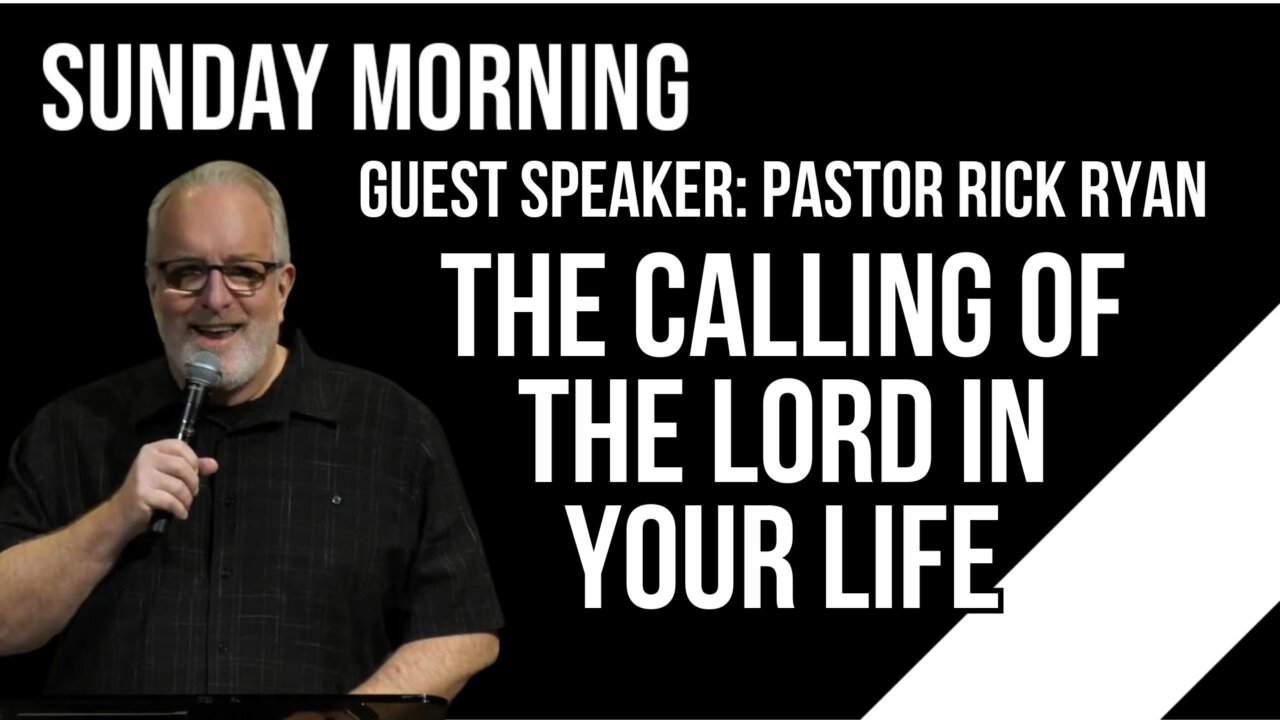 SUNDAY MORNING

GUEST SPEAKER: PASTOR RICK RYAN

THE CALLING OF THE LORD IN YOUR LIFE